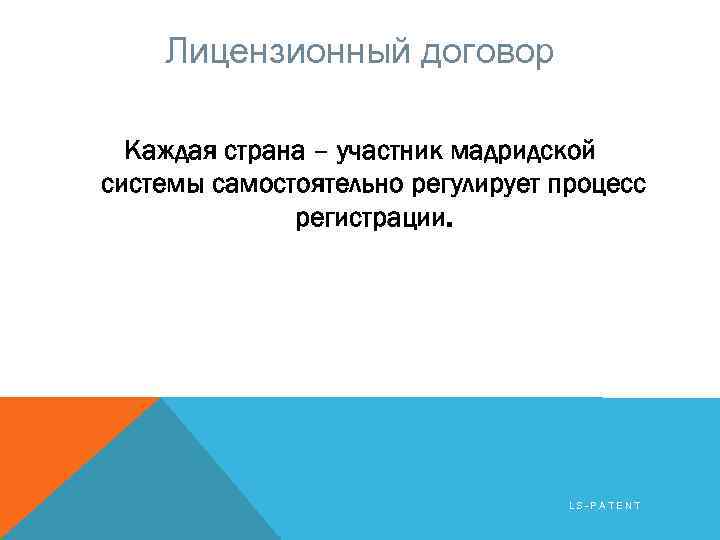 Лицензионный договор

Каждая страна – участник мадридской системы самостоятельно регулирует процесс регистрации.

LS-PATENT